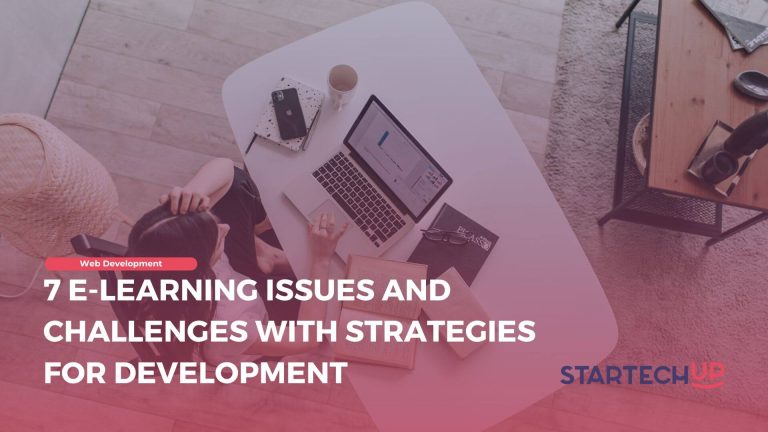 Web Development

7 E-LEARNING ISSUES AND CHALLENGES WITH STRATEGIES FOR DEVELOPMENT

STARTECHUP